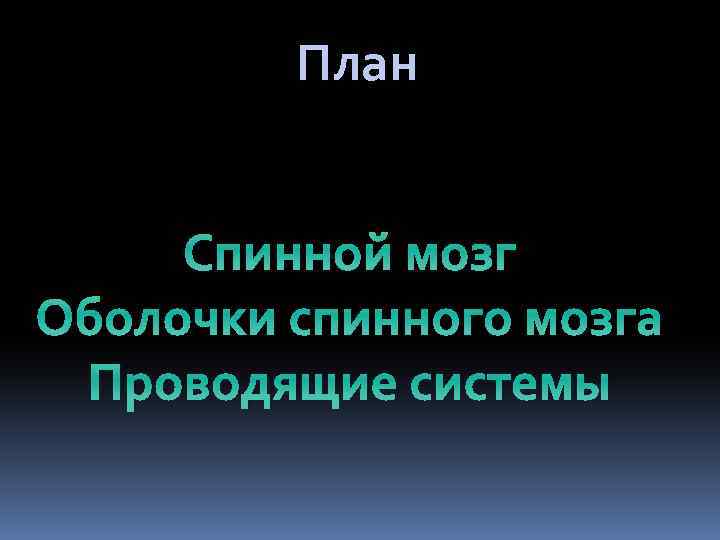 План

Спинной мозг
Оболочки спинного мозга
Проводящие системы